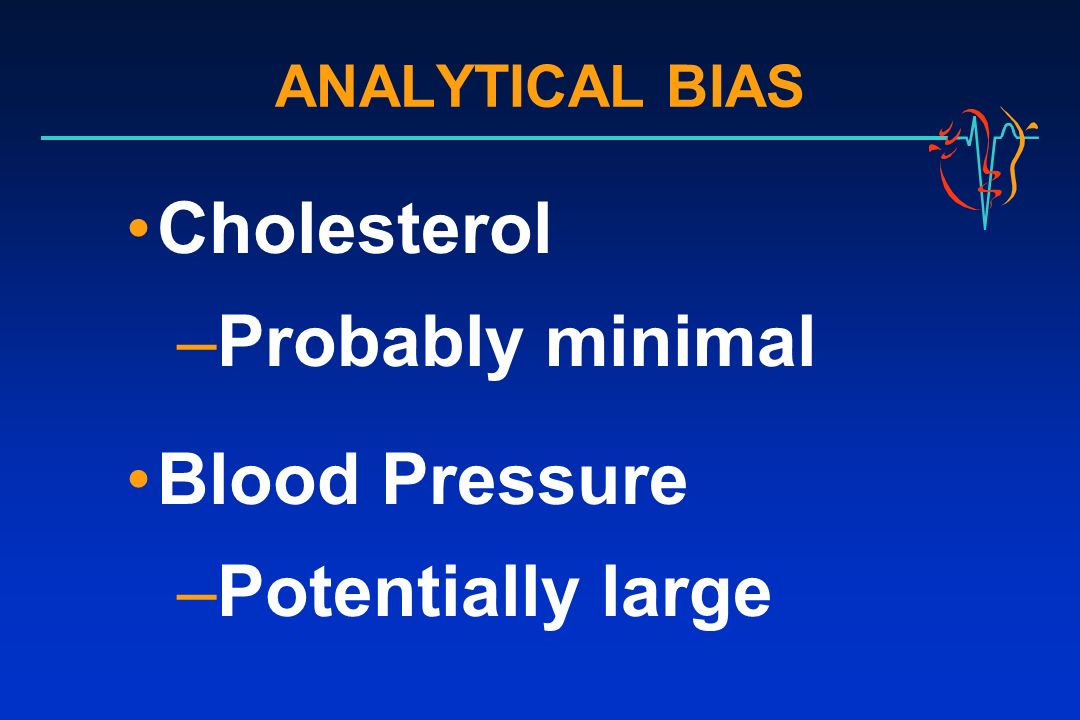 ANALYTICAL BIAS

• Cholesterol

– Probably minimal

• Blood Pressure

– Potentially large